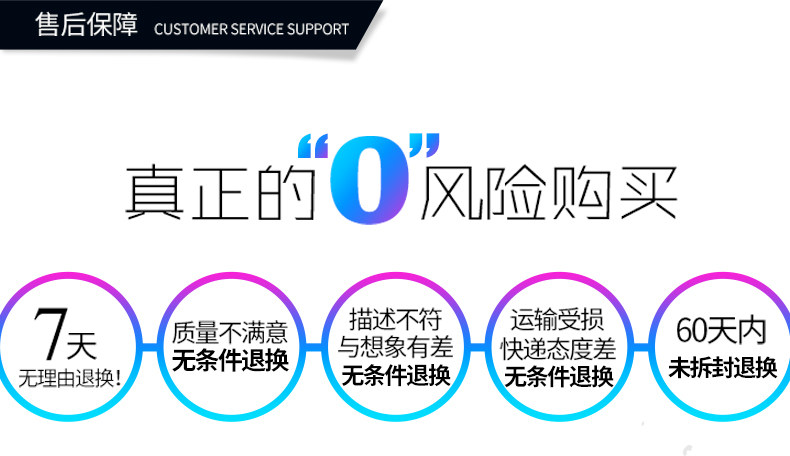 售后保障 CUSTOMER SERVICE SUPPORT

真正的“0”风险购买

7天
无理由退换!

质量不满意
无条件退换

描述不符
与想象有差
无条件退换

运输受损
快递态度差
无条件退换

60天内
未拆封退换